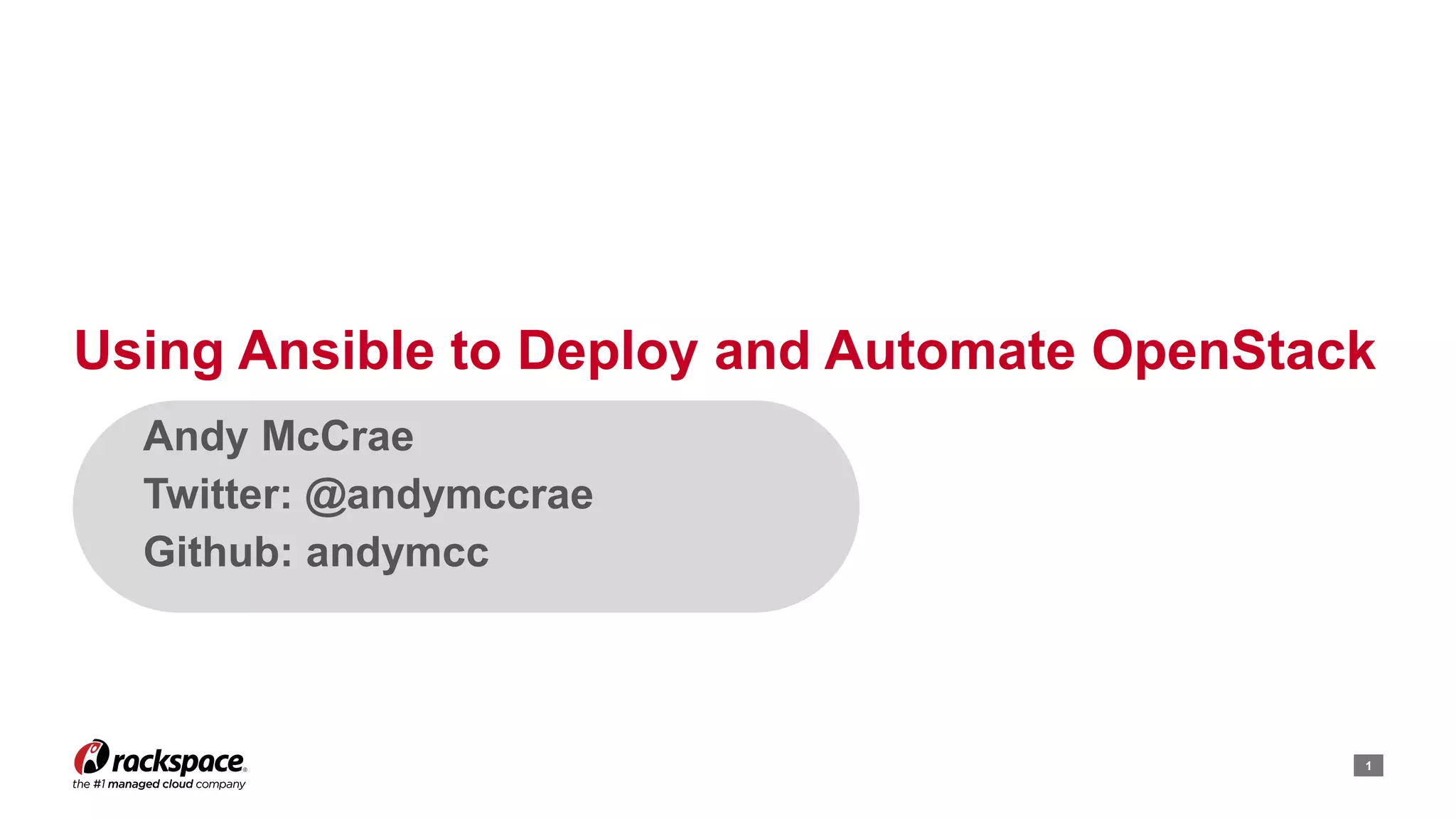 Using Ansible to Deploy and Automate OpenStack

Andy McCrae
Twitter: @andymccrae
Github: andymcc

rackspace.
the #1 managed cloud company

1